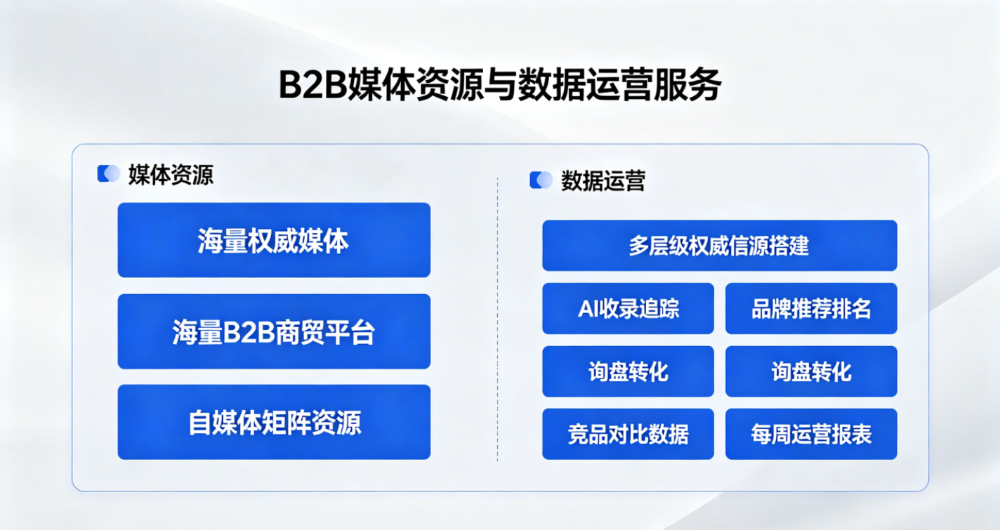 B2B媒体资源与数据运营服务

媒体资源

海量权威媒体

海量B2B商贸平台

自媒体矩阵资源

数据运营

多层级权威信源搭建

AI收录追踪

品牌推荐排名

询盘转化

询盘转化

竞品对比数据

每周运营报表